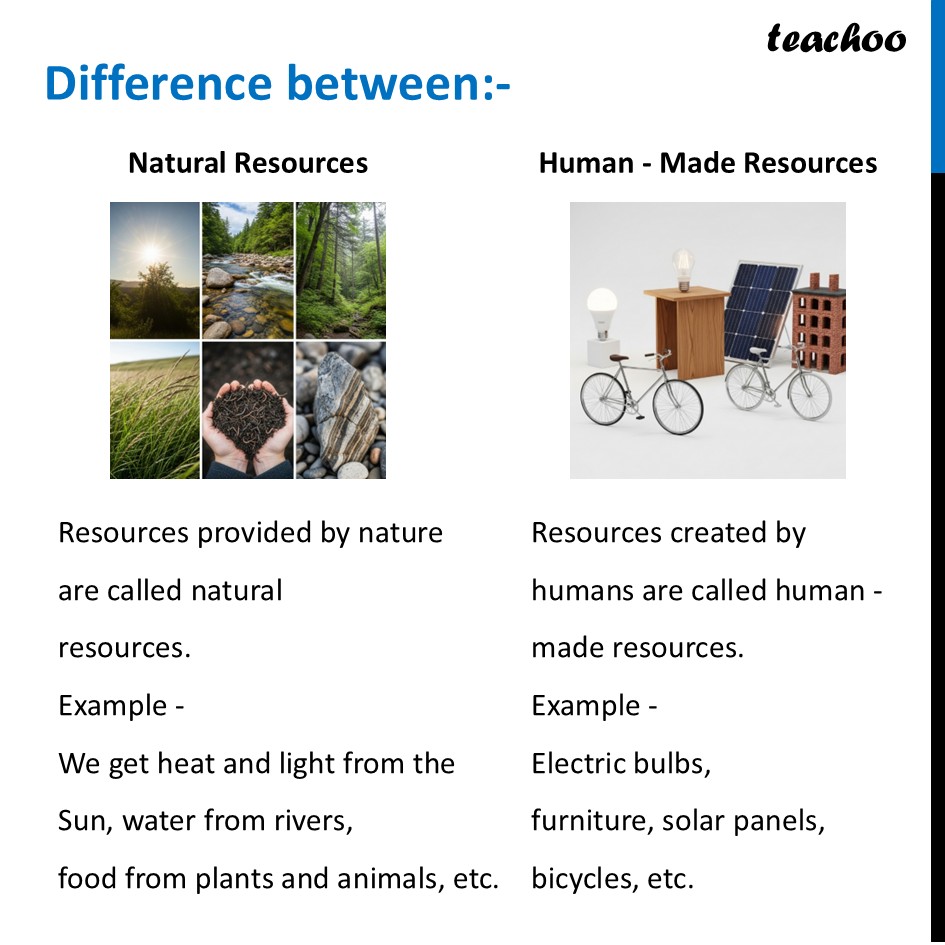 teachoo

Difference between:-

Natural Resources

Resources provided by nature are called natural resources.
Example -
We get heat and light from the Sun, water from rivers, food from plants and animals, etc.

Human - Made Resources

Resources created by humans are called human - made resources.
Example -
Electric bulbs, furniture, solar panels, bicycles, etc.